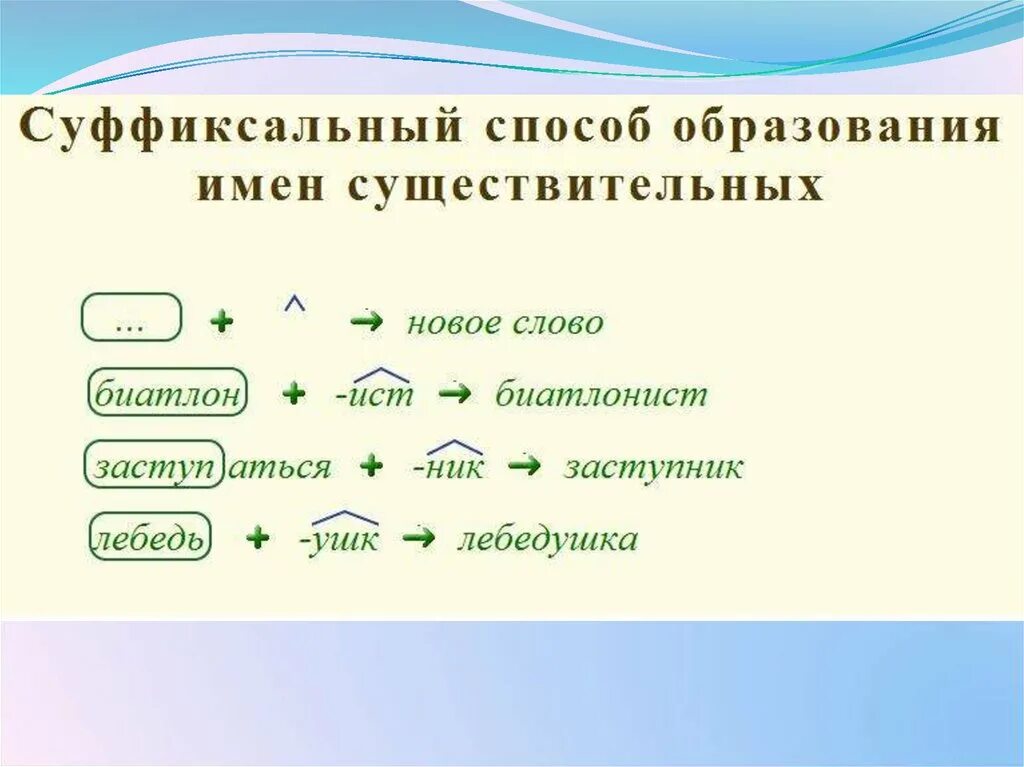 Суффиксальный способ образования имен существительных

... + ^ → новое слово

биатлон + -ист → биатлонист

заступаться + -ник → заступник

лебедь + -ушк → лебедушка